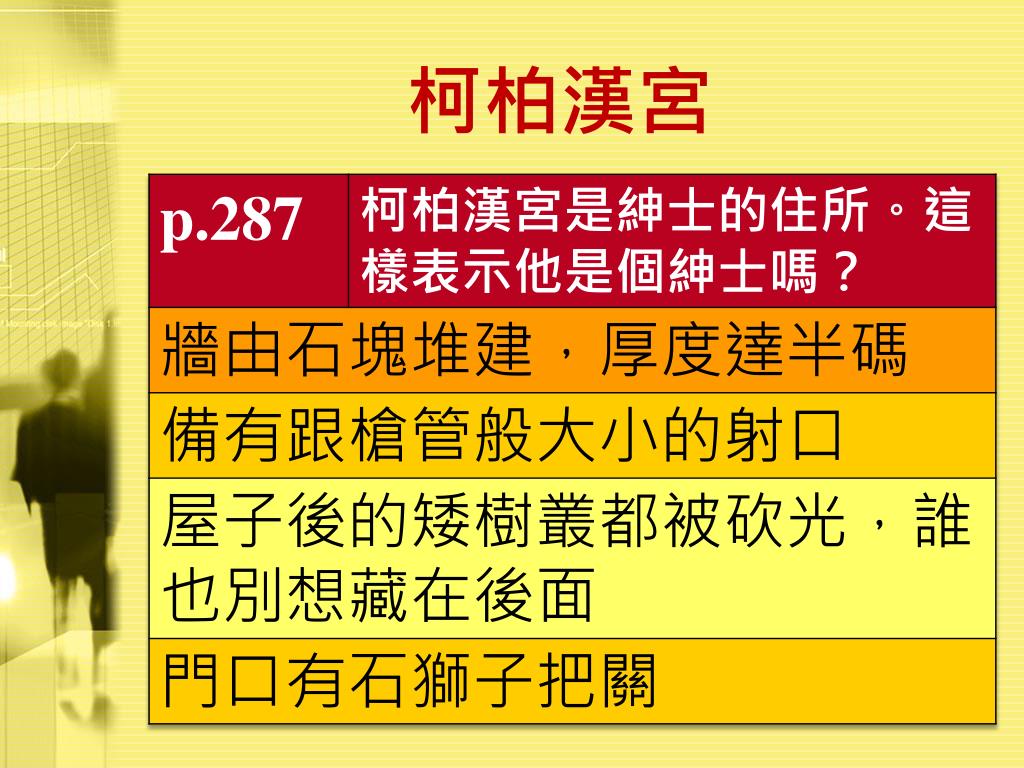 柯柏漢宮

| p.287 | 柯柏漢宮是紳士的住所。這樣表示他是個紳士嗎？ |
|---|---|
| 牆由石塊堆建，厚度達半碼 | |
| 備有跟槍管般大小的射口 | |
| 屋子後的矮樹叢都被砍光，誰也別想藏在後面 | |
| 門口有石獅子把關 | |